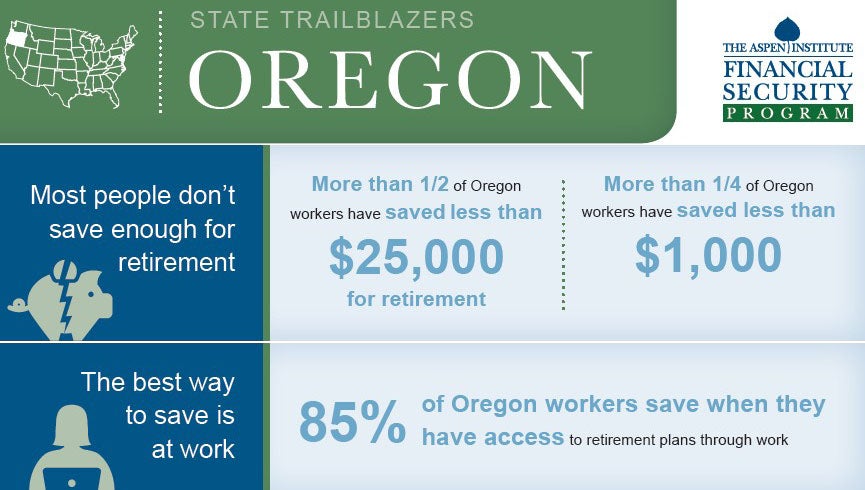 STATE TRAILBLAZERS

OREGON

THE ASPEN INSTITUTE
FINANCIAL SECURITY PROGRAM

Most people don't save enough for retirement

More than 1/2 of Oregon workers have saved less than $25,000 for retirement

More than 1/4 of Oregon workers have saved less than $1,000

The best way to save is at work

85% of Oregon workers save when they have access to retirement plans through work